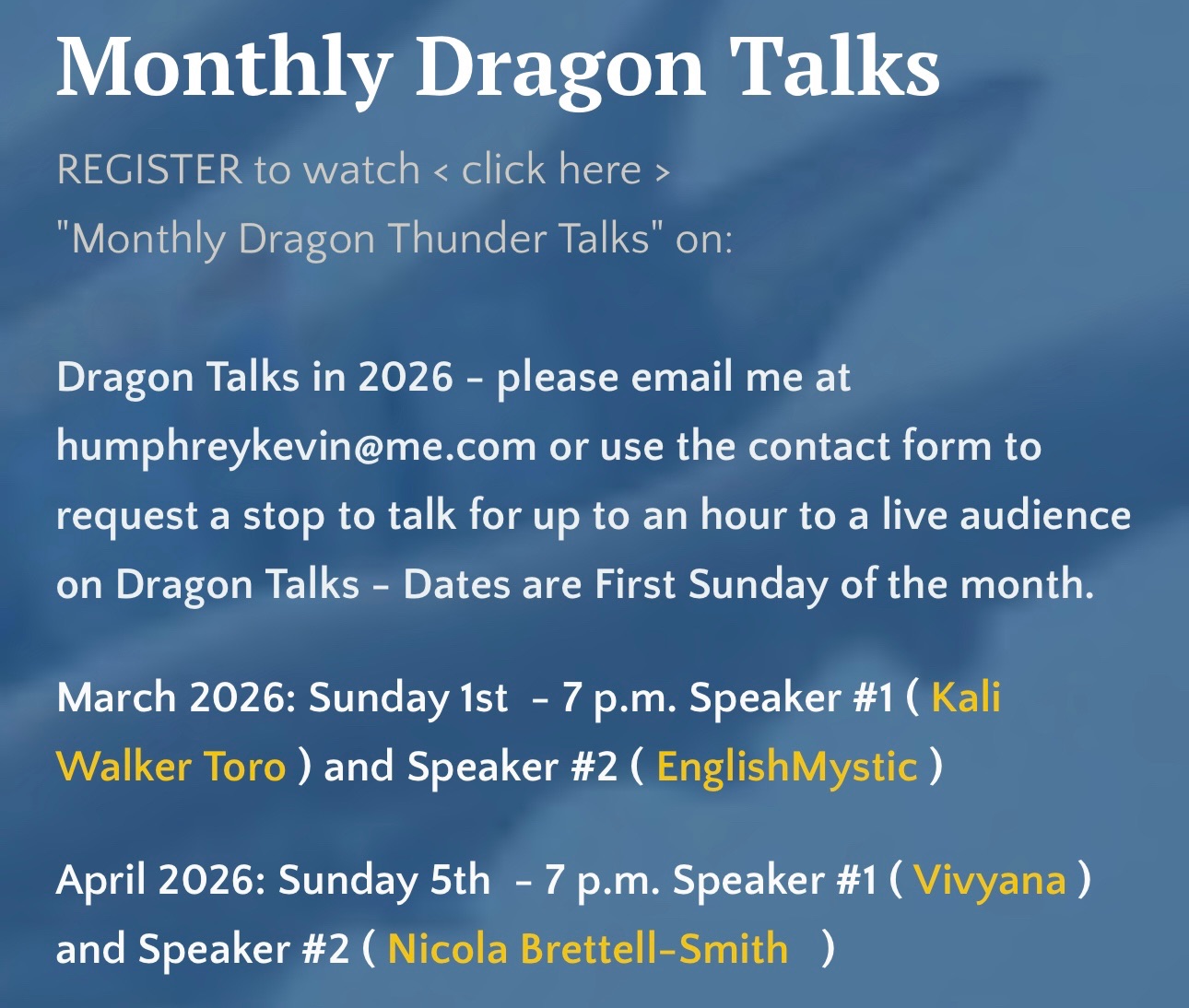 Monthly Dragon Talks

REGISTER to watch < click here >
"Monthly Dragon Thunder Talks" on:

Dragon Talks in 2026 - please email me at humphreykevin@me.com or use the contact form to request a stop to talk for up to an hour to a live audience on Dragon Talks - Dates are First Sunday of the month.

March 2026: Sunday 1st - 7 p.m. Speaker #1 ( Kali Walker Toro ) and Speaker #2 ( EnglishMystic )

April 2026: Sunday 5th - 7 p.m. Speaker #1 ( Vivyana ) and Speaker #2 ( Nicola Brettell-Smith )